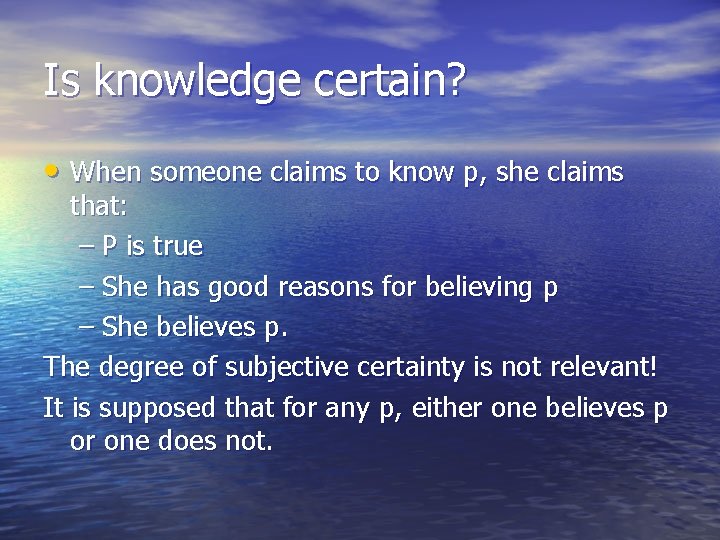 Is knowledge certain?

• When someone claims to know p, she claims that:
– P is true
– She has good reasons for believing p
– She believes p.

The degree of subjective certainty is not relevant!

It is supposed that for any p, either one believes p or one does not.